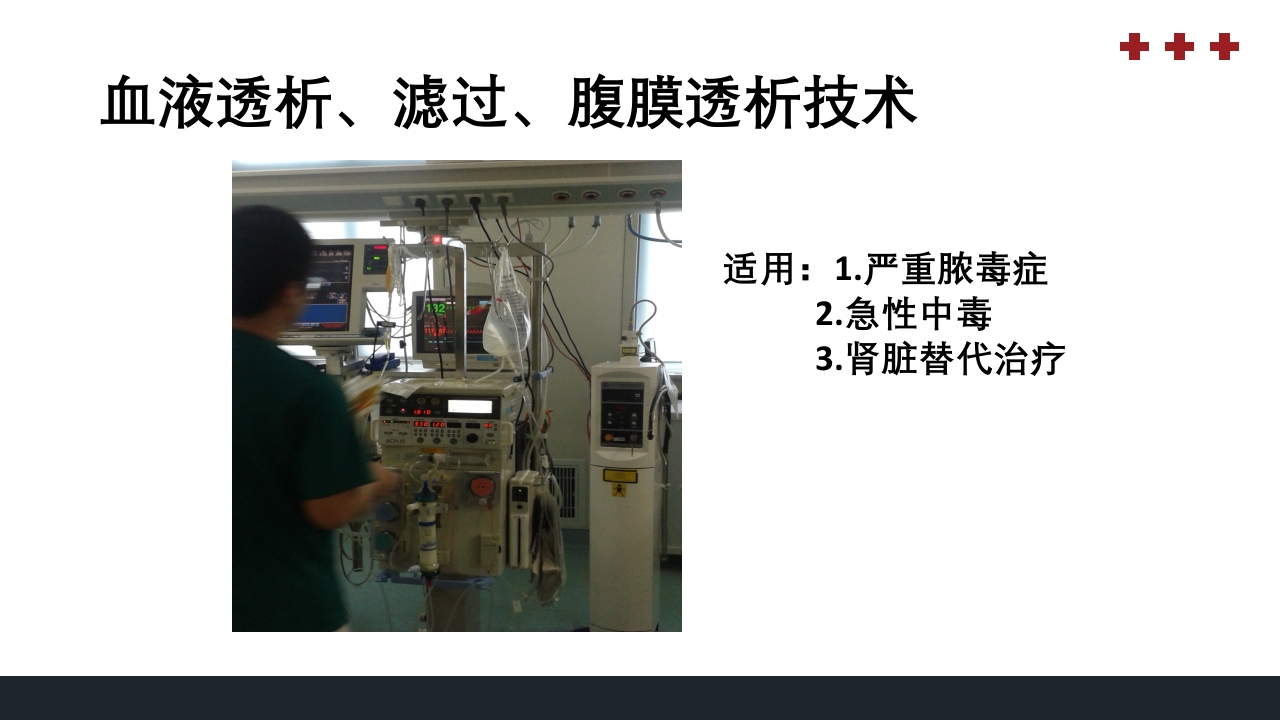 血液透析、滤过、腹膜透析技术

适用：1.严重脓毒症
2.急性中毒
3.肾脏替代治疗